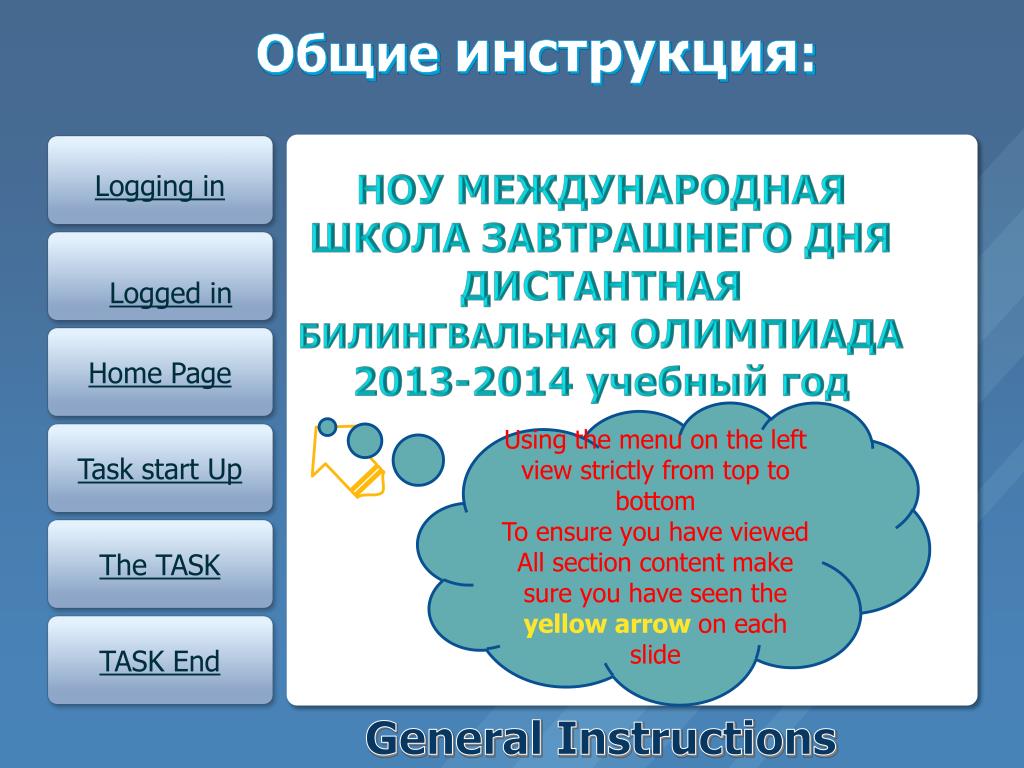 Общие инструкция:

Logging in

Logged in

Home Page

Task start Up

The TASK

TASK End

НОУ МЕЖДУНАРОДНАЯ ШКОЛА ЗАВТРАШНЕГО ДНЯ ДИСТАНТНАЯ БИЛИНГВАЛЬНАЯ ОЛИМПИАДА 2013-2014 учебный год

Using the menu on the left view strictly from top to bottom
To ensure you have viewed All section content make sure you have seen the yellow arrow on each slide

General Instructions